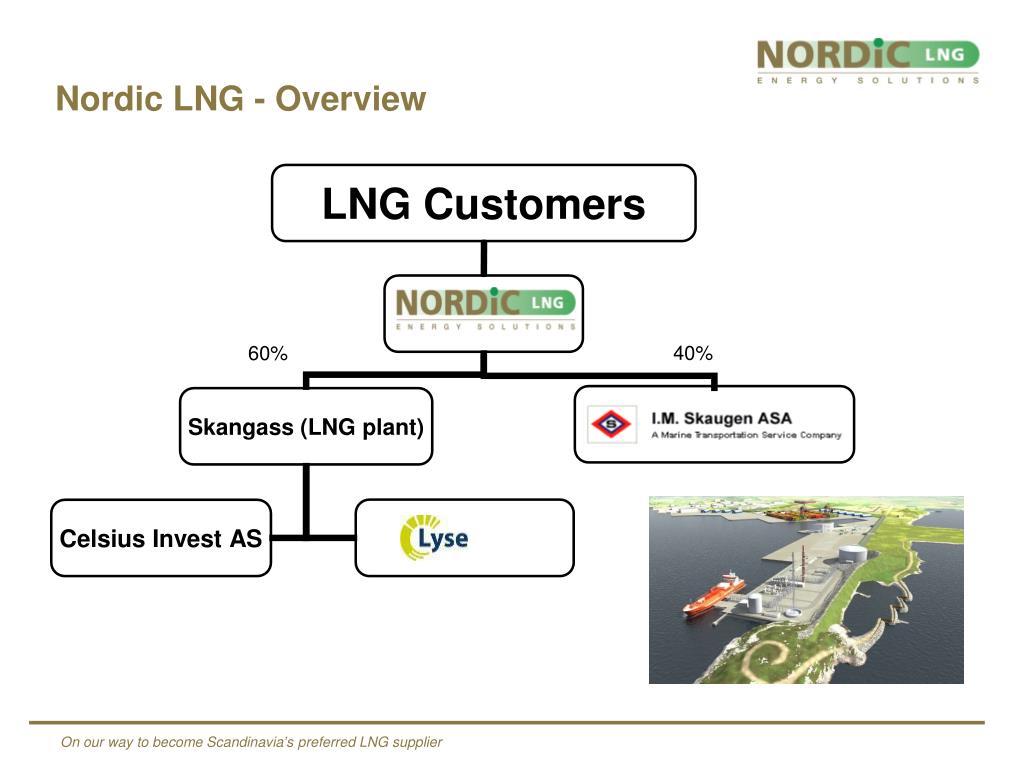 NORDIC LNG
ENERGY SOLUTIONS

Nordic LNG - Overview

LNG Customers

NORDIC LNG
ENERGY SOLUTIONS

60%

40%

Skangass (LNG plant)

S
I.M. Skaugen ASA
A Marine Transportation Service Company

Celsius Invest AS

Lyse

On our way to become Scandinavia's preferred LNG supplier